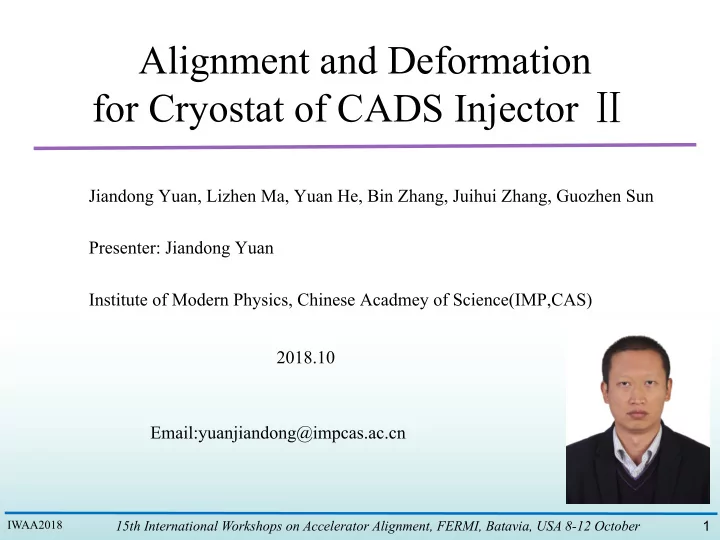 Alignment and Deformation for Cryostat of CADS Injector Ⅱ

Jiandong Yuan, Lizhen Ma, Yuan He, Bin Zhang, Juihui Zhang, Guozhen Sun

Presenter: Jiandong Yuan

Institute of Modern Physics, Chinese Acadmey of Science(IMP,CAS)

2018.10

Email:yuanjiandong@impcas.ac.cn

IWAA2018 15th International Workshops on Accelerator Alignment, FERMI, Batavia, USA 8-12 October 1